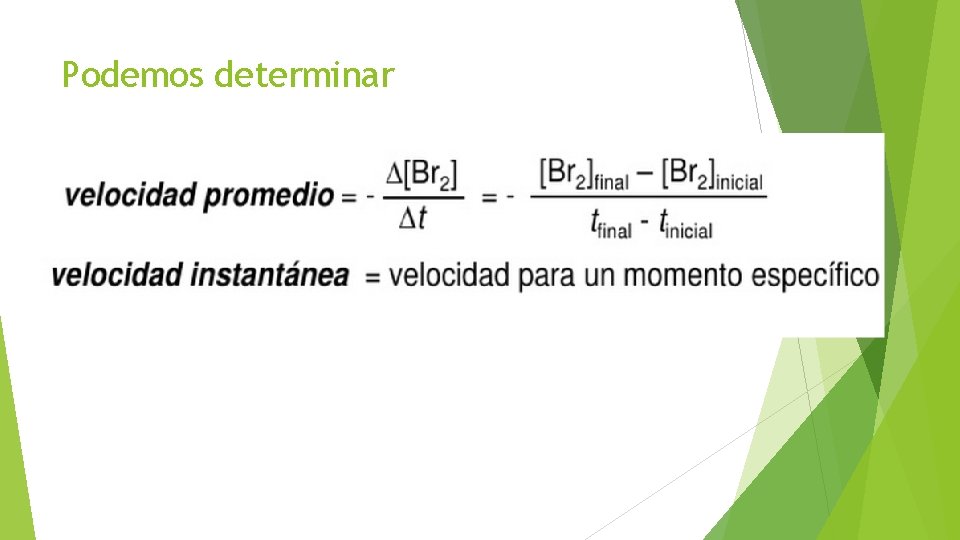 Podemos determinar

**velocidad promedio** $= -\frac{\Delta[Br_2]}{\Delta t} = -\frac{[Br_2]_{final} - [Br_2]_{inicial}}{t_{final} - t_{inicial}}$

**velocidad instantánea** = velocidad para un momento específico